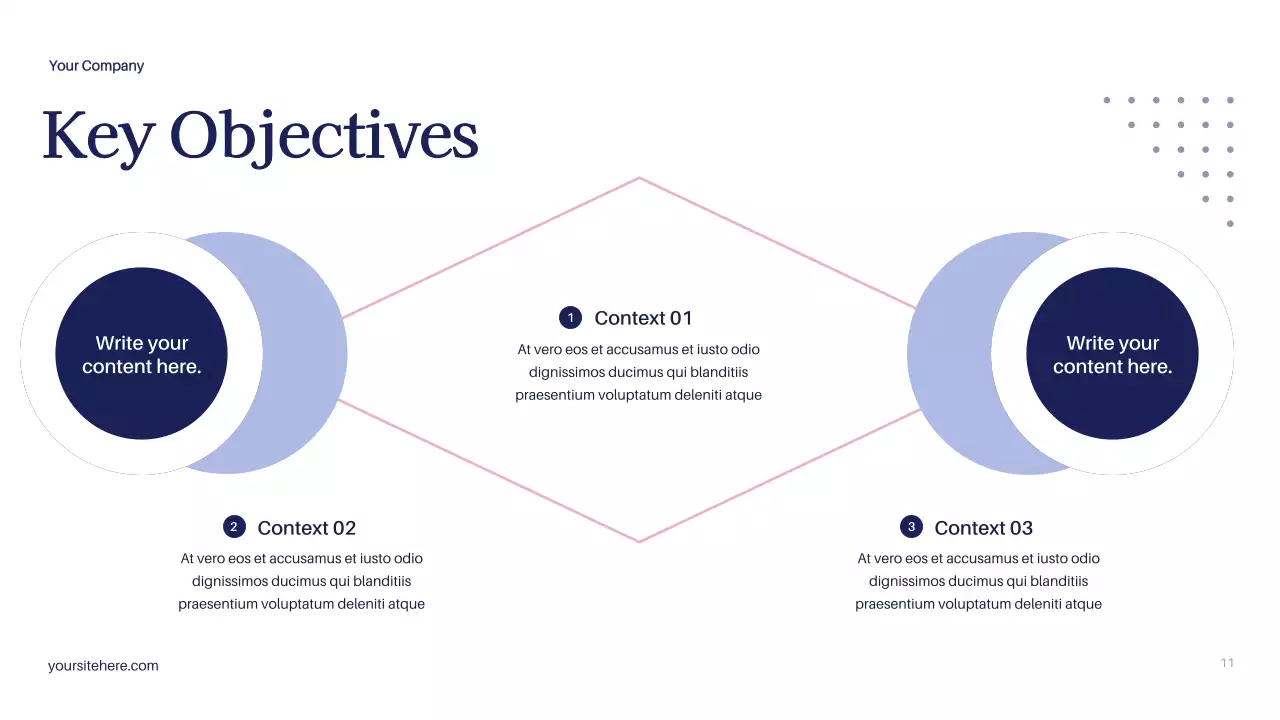 Your Company

Key Objectives

Write your content here.

1 Context 01

At vero eos et accusamus et iusto odio dignissimos ducimus qui blanditiis praesentium voluptatum deleniti atque

Write your content here.

2 Context 02

At vero eos et accusamus et iusto odio dignissimos ducimus qui blanditiis praesentium voluptatum deleniti atque

3 Context 03

At vero eos et accusamus et iusto odio dignissimos ducimus qui blanditiis praesentium voluptatum deleniti atque

yoursitehere.com

11